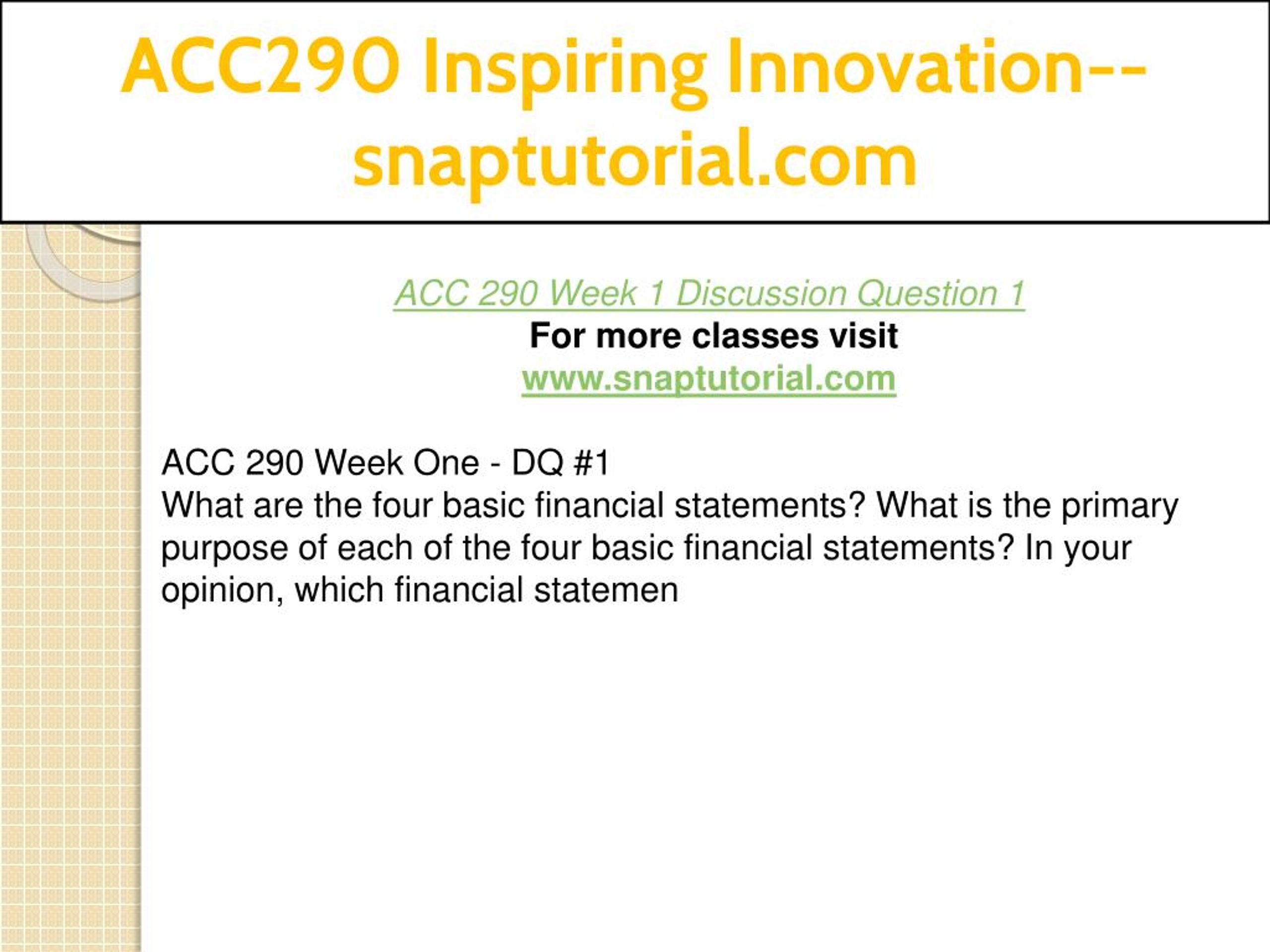 ACC290 Inspiring Innovation--snaptutorial.com

ACC 290 Week 1 Discussion Question 1
For more classes visit
www.snaptutorial.com

ACC 290 Week One - DQ #1
What are the four basic financial statements? What is the primary purpose of each of the four basic financial statements? In your opinion, which financial statemen